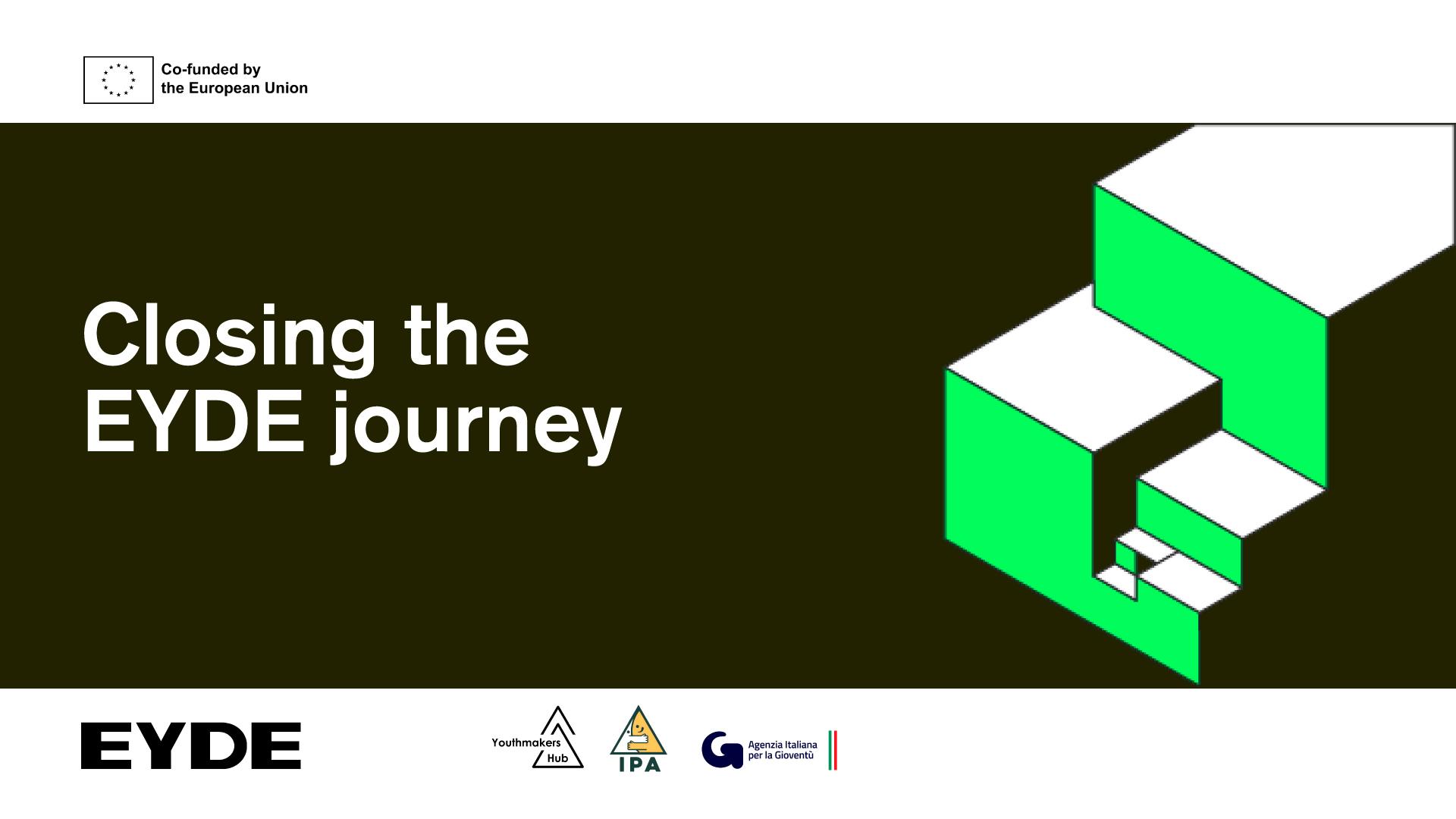 Co-funded by the European Union

Closing the EYDE journey

EYDE

Youthmakers Hub

IPA

Agenzia Italiana per la Gioventù